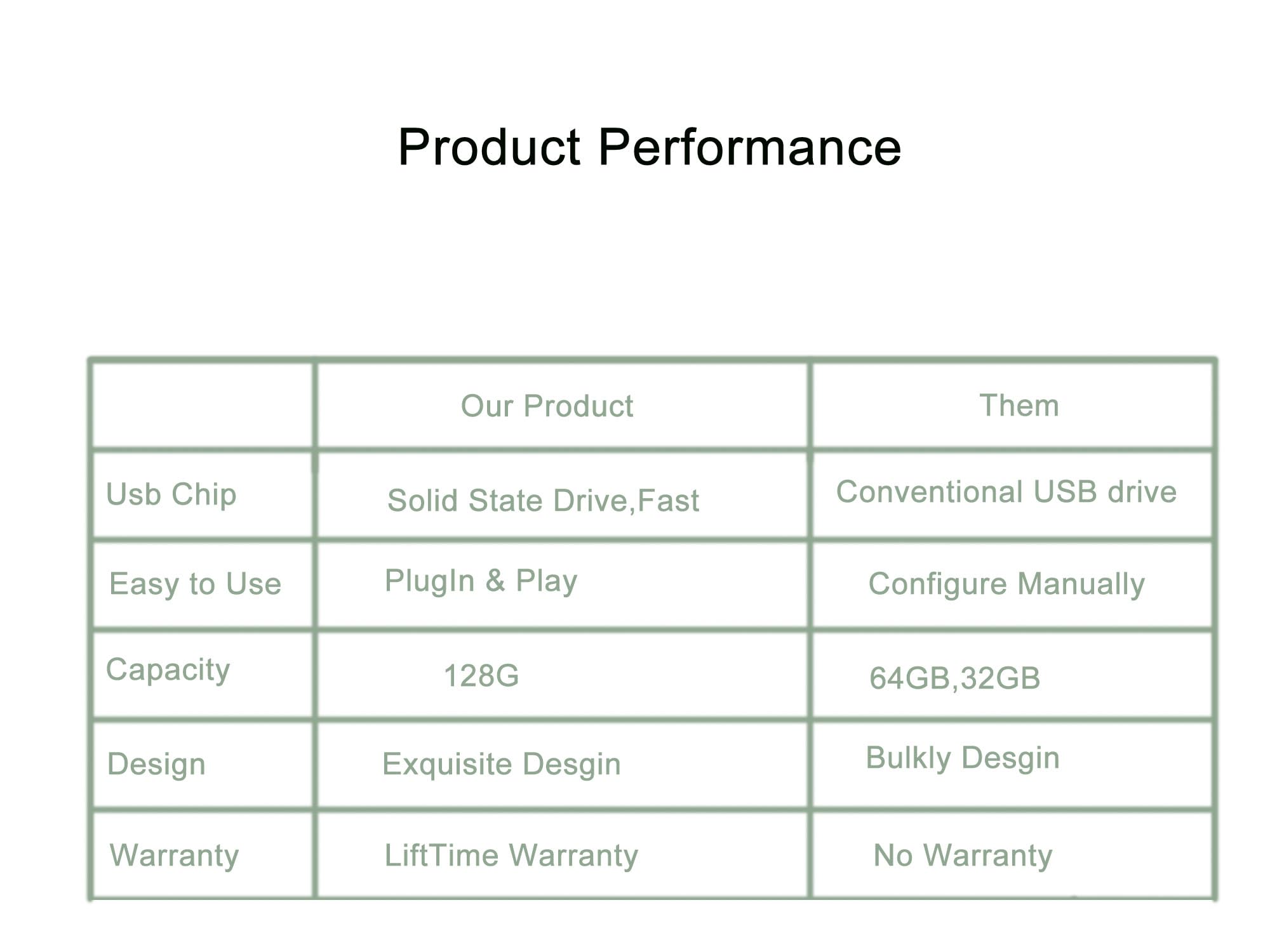 Product Performance

| | Our Product | Them |
|---|---|---|
| Usb Chip | Solid State Drive,Fast | Conventional USB drive |
| Easy to Use | PlugIn & Play | Configure Manually |
| Capacity | 128G | 64GB,32GB |
| Design | Exquisite Desgin | Bulkly Desgin |
| Warranty | LiftTime Warranty | No Warranty |